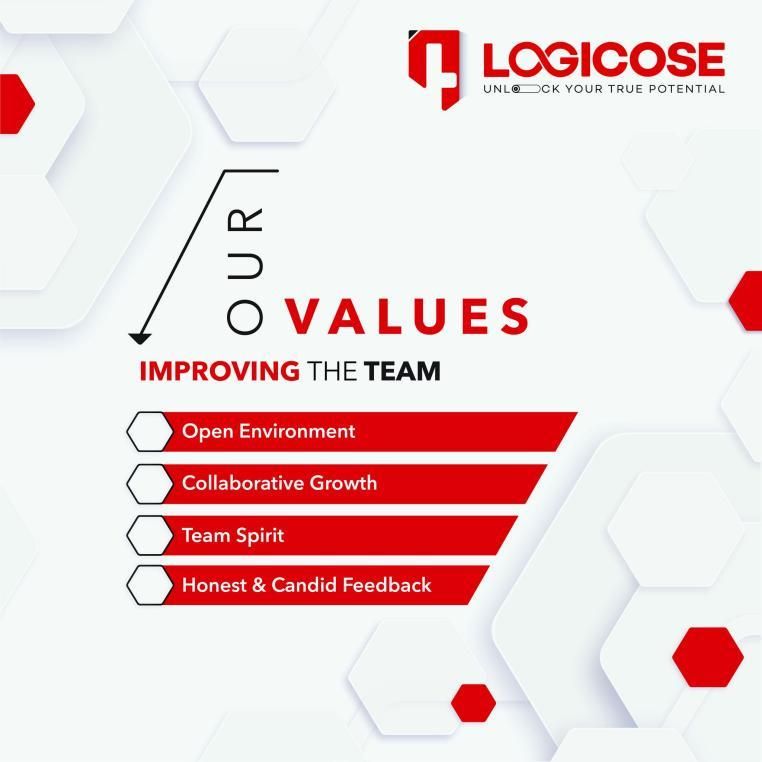 LOGICOSE
UNLOCK YOUR TRUE POTENTIAL

OUR VALUES

IMPROVING THE TEAM

Open Environment

Collaborative Growth

Team Spirit

Honest & Candid Feedback